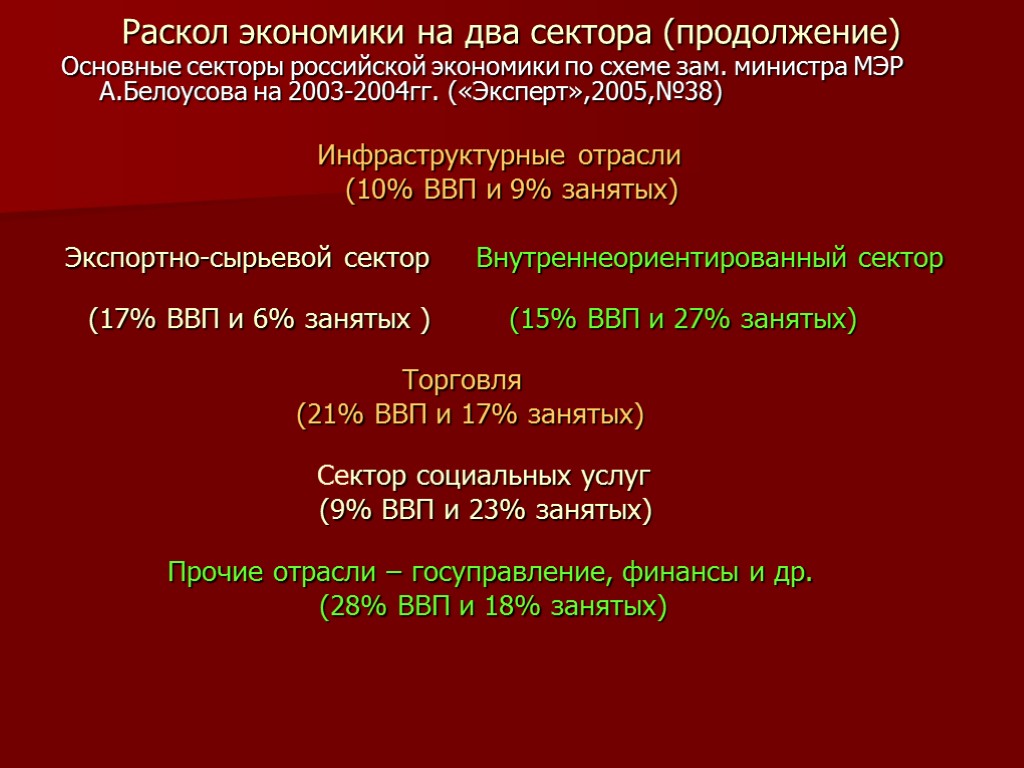 Раскол экономики на два сектора (продолжение)

Основные секторы российской экономики по схеме зам. министра МЭР А.Белоусова на 2003-2004гг. («Эксперт»,2005,№38)

Инфраструктурные отрасли
(10% ВВП и 9% занятых)

Экспортно-сырьевой сектор
(17% ВВП и 6% занятых )

Внутреннеориентированный сектор
(15% ВВП и 27% занятых)

Торговля
(21% ВВП и 17% занятых)

Сектор социальных услуг
(9% ВВП и 23% занятых)

Прочие отрасли – госуправление, финансы и др.
(28% ВВП и 18% занятых)